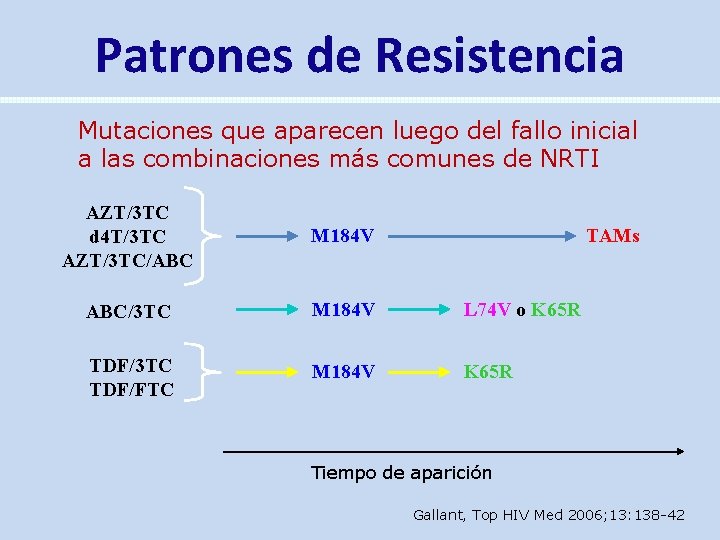 Patrones de Resistencia

Mutaciones que aparecen luego del fallo inicial a las combinaciones más comunes de NRTI

AZT/3TC
d4T/3TC
AZT/3TC/ABC

M184V

TAMs

ABC/3TC

M184V

L74V o K65R

TDF/3TC
TDF/FTC

M184V

K65R

Tiempo de aparición

Gallant, Top HIV Med 2006;13:138-42